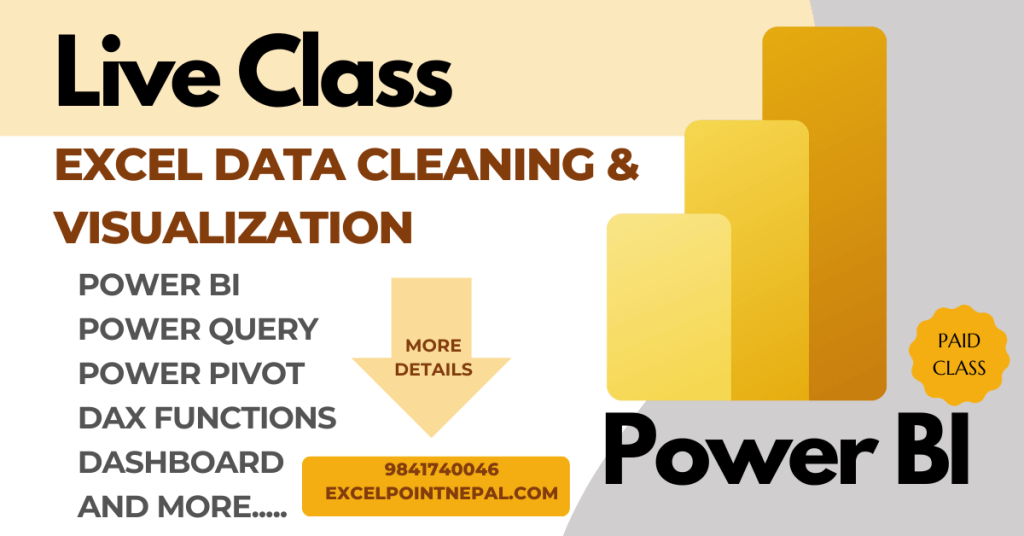 Live Class

EXCEL DATA CLEANING & VISUALIZATION

POWER BI
POWER QUERY
POWER PIVOT
DAX FUNCTIONS
DASHBOARD
AND MORE.....

MORE DETAILS

9841740046
EXCELPOINTNEPAL.COM

PAID CLASS

Power BI